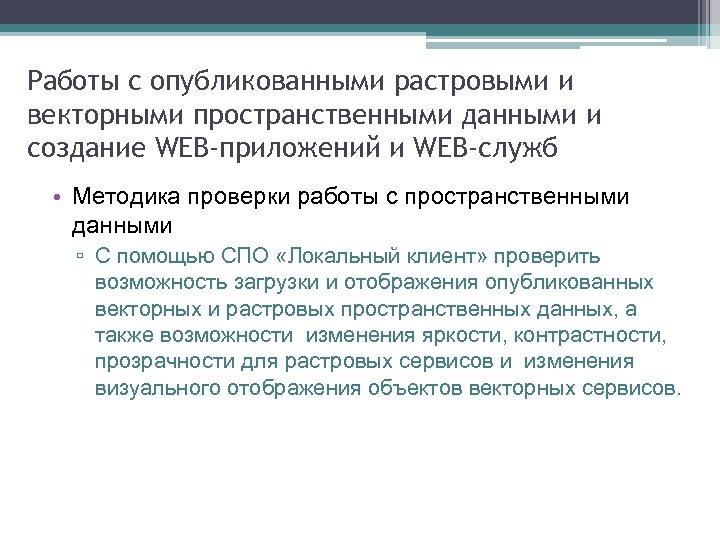 Работы с опубликованными растровыми и векторными пространственными данными и создание WEB-приложений и WEB-служб

• Методика проверки работы с пространственными данными

▫ С помощью СПО «Локальный клиент» проверить возможность загрузки и отображения опубликованных векторных и растровых пространственных данных, а также возможности изменения яркости, контрастности, прозрачности для растровых сервисов и изменения визуального отображения объектов векторных сервисов.